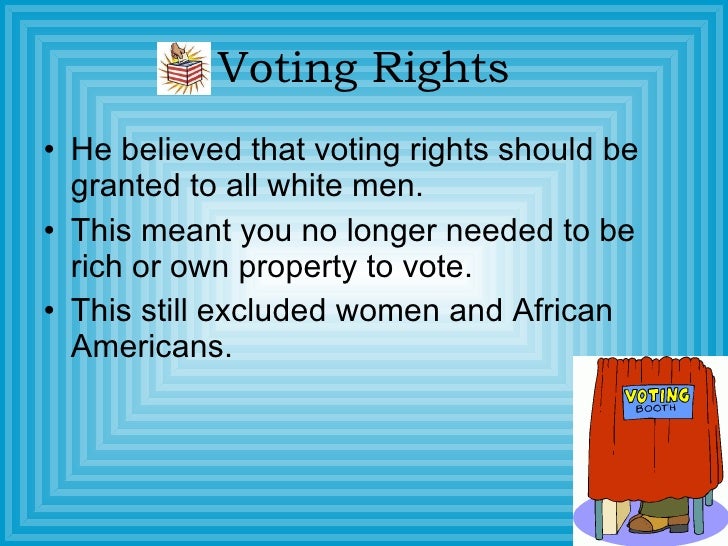 Voting Rights

• He believed that voting rights should be granted to all white men.

• This meant you no longer needed to be rich or own property to vote.

• This still excluded women and African Americans.

VOTING BOOTH